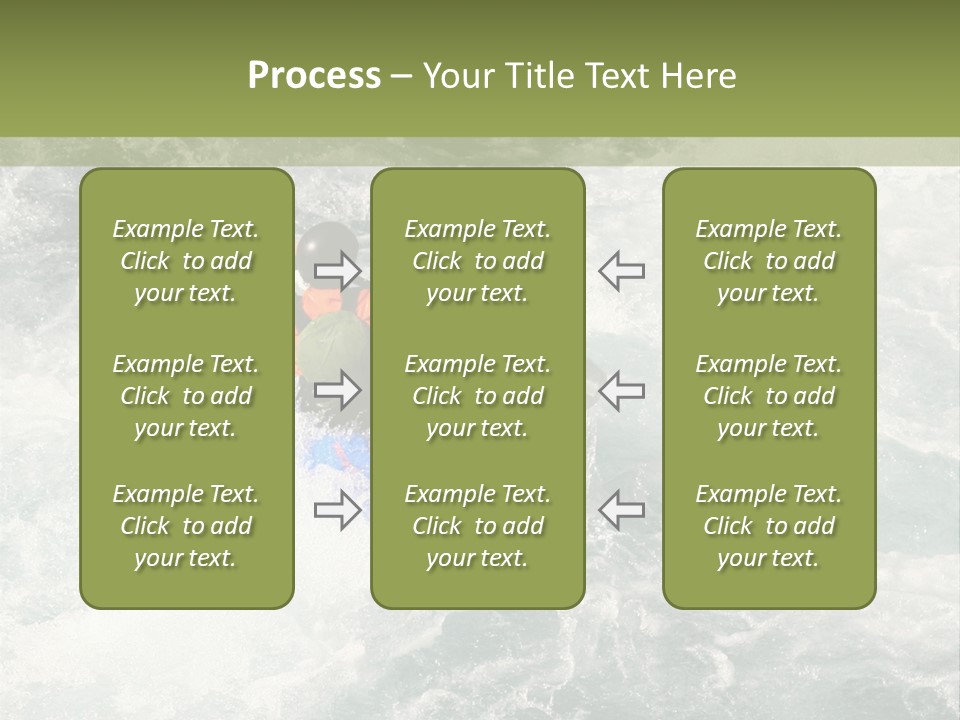 Process – Your Title Text Here

Example Text. Click to add your text.

Example Text. Click to add your text.

Example Text. Click to add your text.

Example Text. Click to add your text.

Example Text. Click to add your text.

Example Text. Click to add your text.

Example Text. Click to add your text.

Example Text. Click to add your text.

Example Text. Click to add your text.